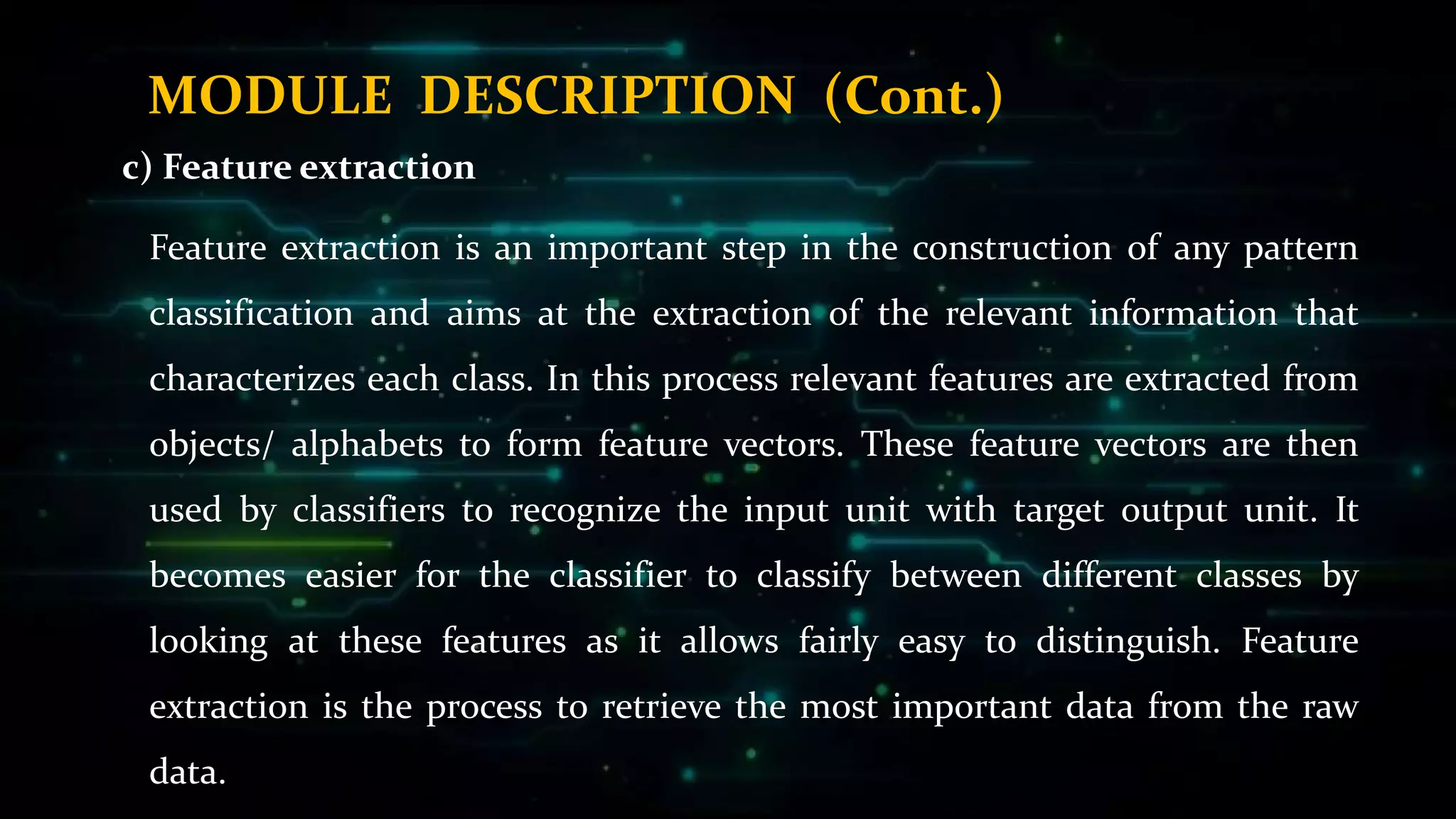 MODULE DESCRIPTION (Cont.)

c) Feature extraction

Feature extraction is an important step in the construction of any pattern classification and aims at the extraction of the relevant information that characterizes each class. In this process relevant features are extracted from objects/ alphabets to form feature vectors. These feature vectors are then used by classifiers to recognize the input unit with target output unit. It becomes easier for the classifier to classify between different classes by looking at these features as it allows fairly easy to distinguish. Feature extraction is the process to retrieve the most important data from the raw data.